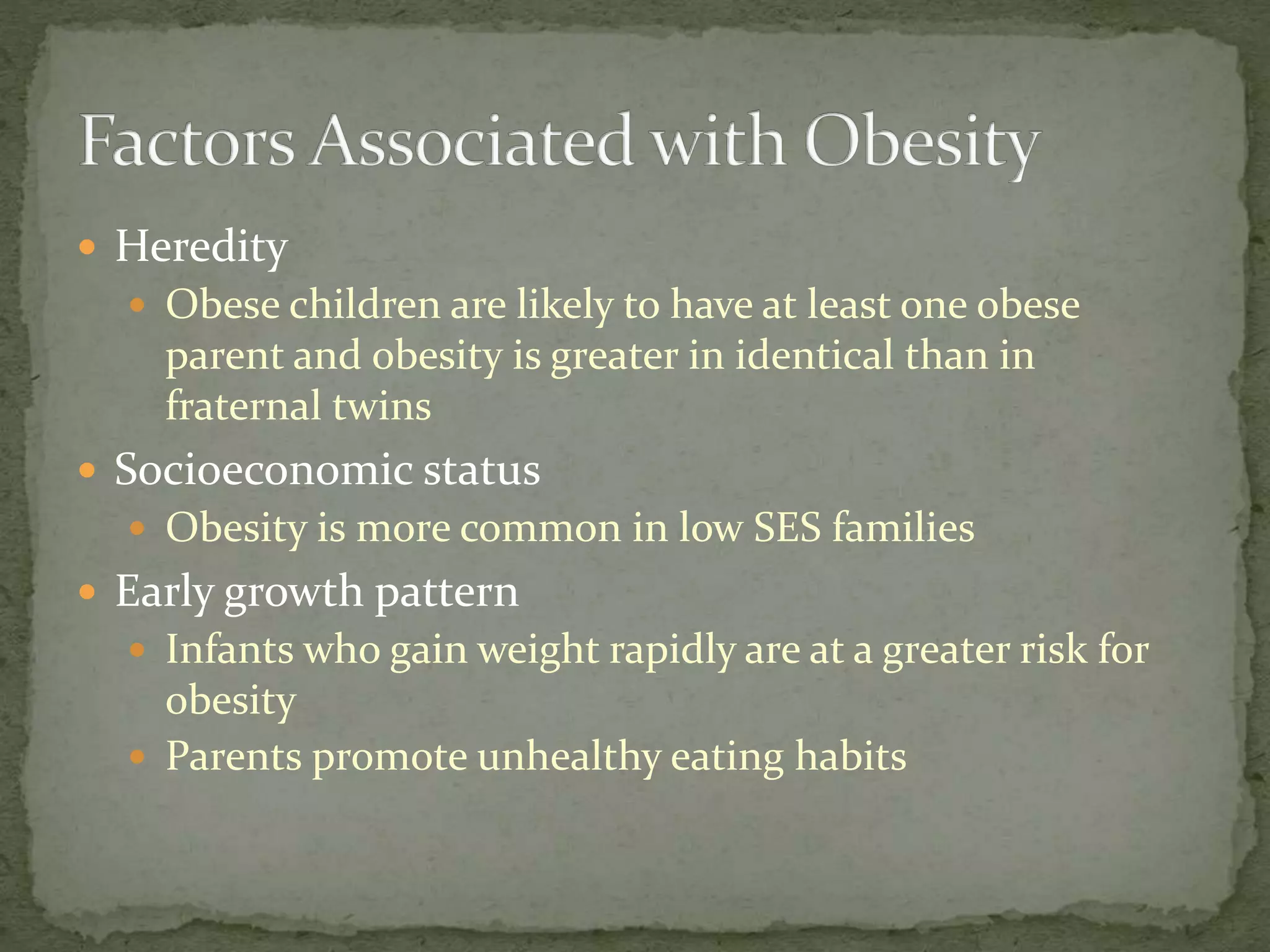 Factors Associated with Obesity

- Heredity
  - Obese children are likely to have at least one obese parent and obesity is greater in identical than in fraternal twins
- Socioeconomic status
  - Obesity is more common in low SES families
- Early growth pattern
  - Infants who gain weight rapidly are at a greater risk for obesity
  - Parents promote unhealthy eating habits